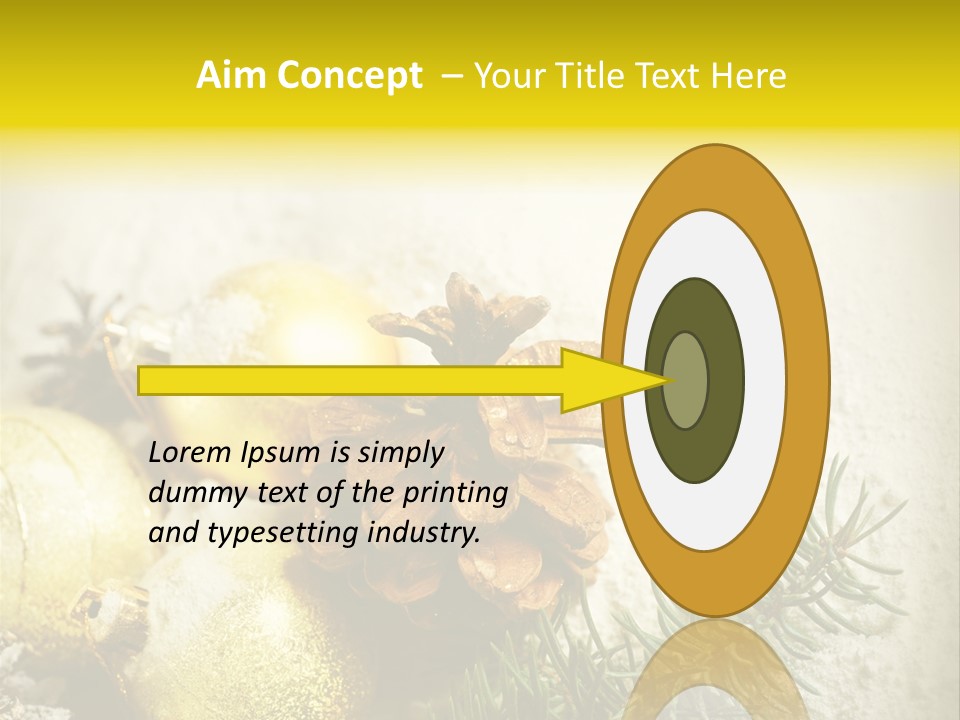 Aim Concept – Your Title Text Here

Lorem Ipsum is simply dummy text of the printing and typesetting industry.